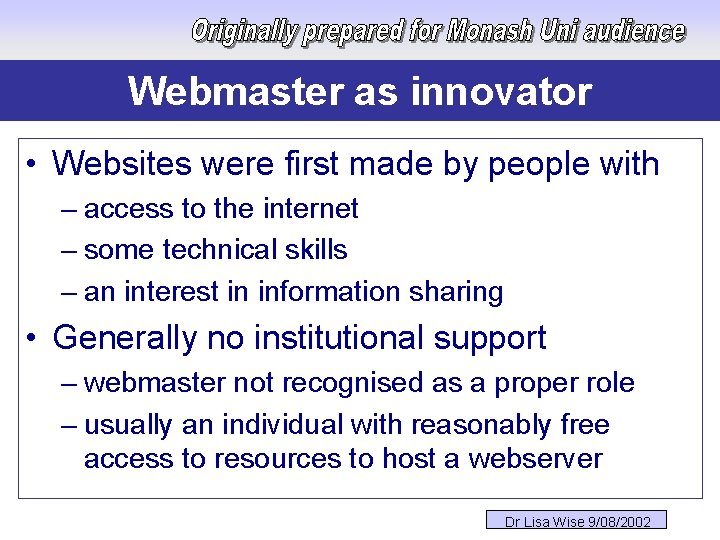 Originally prepared for Monash Uni audience

Webmaster as innovator

• Websites were first made by people with
– access to the internet
– some technical skills
– an interest in information sharing
• Generally no institutional support
– webmaster not recognised as a proper role
– usually an individual with reasonably free access to resources to host a webserver

Dr Lisa Wise 9/08/2002